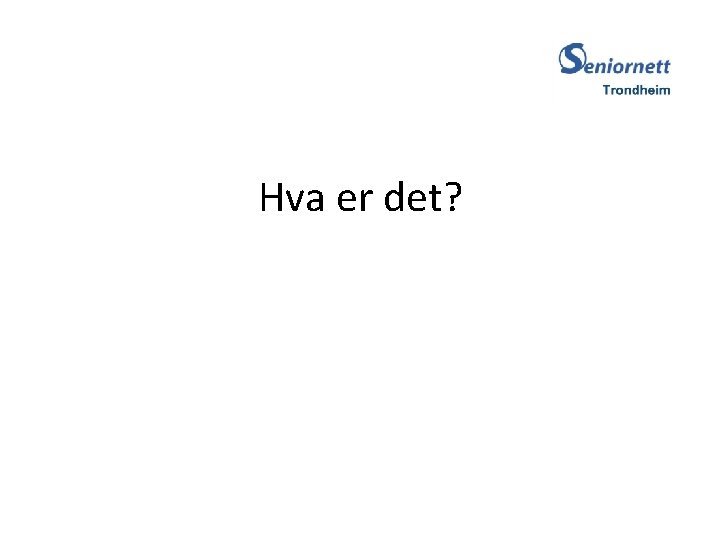 Seniornett
Trondheim

Hva er det?